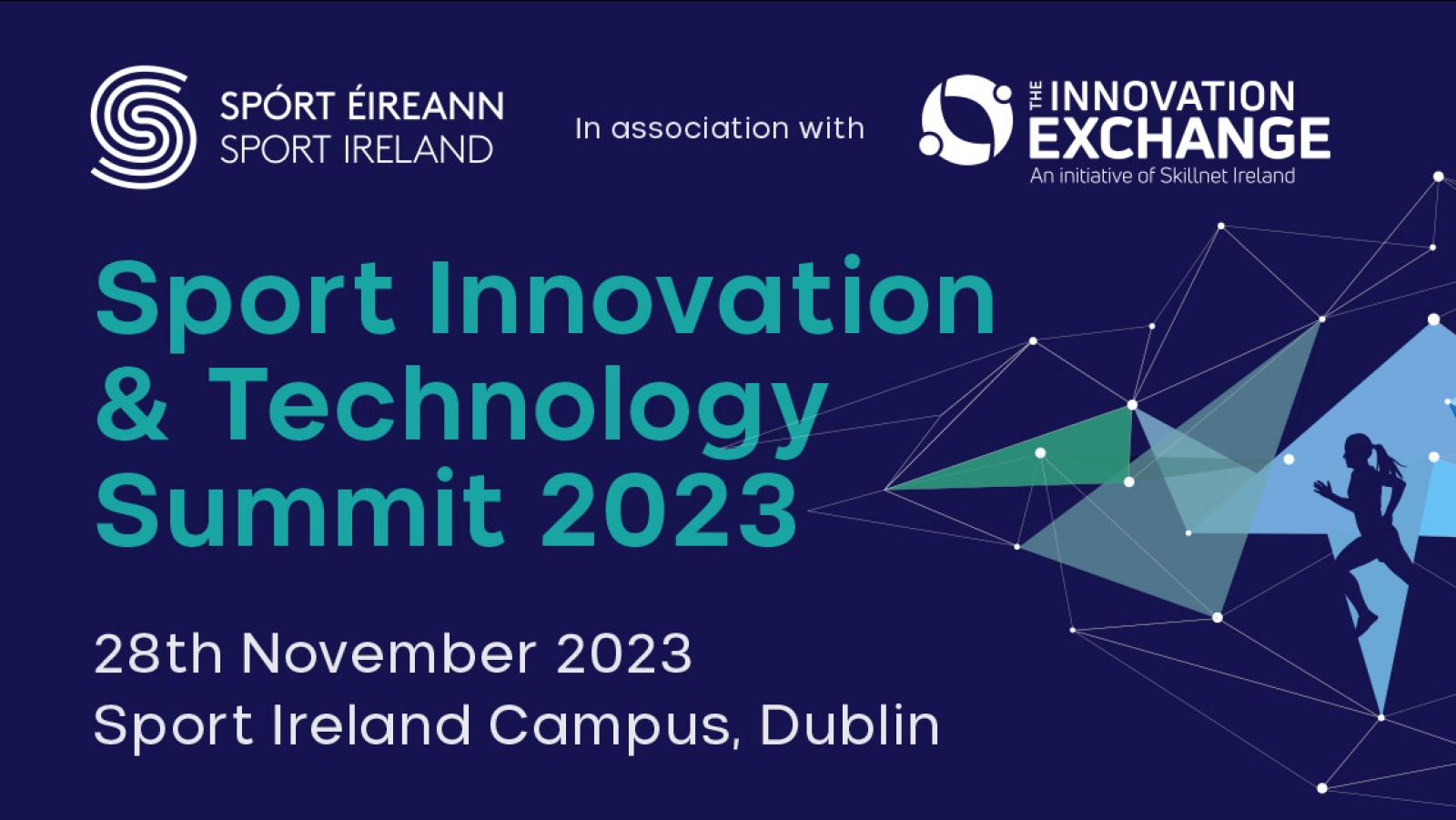 SPÓRT ÉIREANN
SPORT IRELAND

In association with

THE INNOVATION EXCHANGE
An initiative of Skillnet Ireland

Sport Innovation & Technology Summit 2023

28th November 2023
Sport Ireland Campus, Dublin